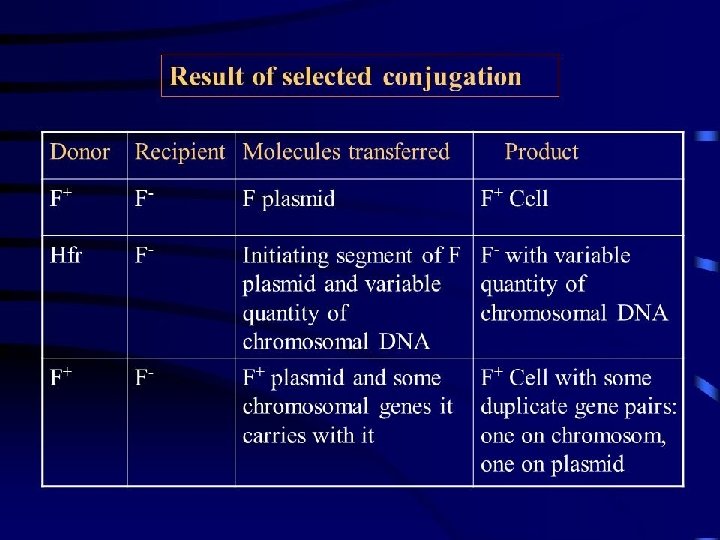 Result of selected conjugation

| Donor | Recipient | Molecules transferred | Product |
|---|---|---|---|
| $F^+$ | $F^-$ | F plasmid | $F^+$ Cell |
| Hfr | $F^-$ | Initiating segment of F plasmid and variable quantity of chromosomal DNA | $F^-$ with variable quantity of chromosomal DNA |
| $F^+$ | $F^-$ | $F^+$ plasmid and some chromosomal genes it carries with it | $F^+$ Cell with some duplicate gene pairs: one on chromosom, one on plasmid |